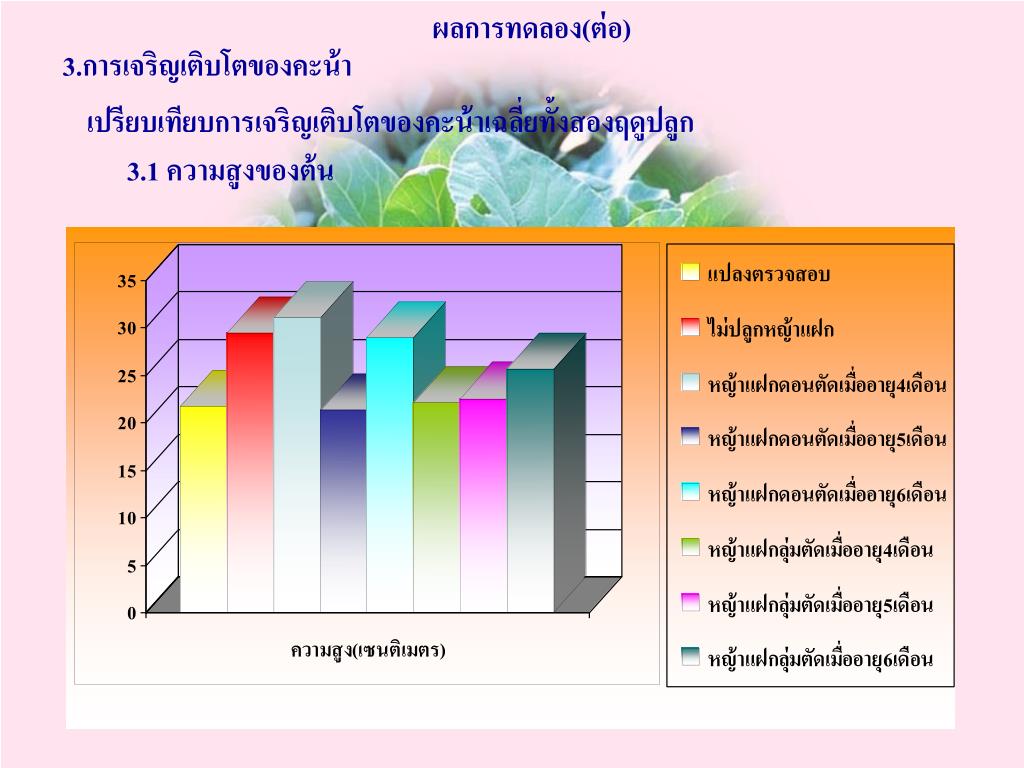 ผลการทดลอง(ต่อ)

3.การเจริญเติบโตของคะน้า

เปรียบเทียบการเจริญเติบโตของคะน้าเฉลี่ยทั้งสองฤดูปลูก

3.1 ความสูงของต้น

35
30
25
20
15
10
5
0

ความสูง(เซนติเมตร)

แปลงตรวจสอบ
ไม่ปลูกหญ้าแฝก
หญ้าแฝกดอนตัดเมื่ออายุ4เดือน
หญ้าแฝกดอนตัดเมื่ออายุ5เดือน
หญ้าแฝกดอนตัดเมื่ออายุ6เดือน
หญ้าแฝกลุ่มตัดเมื่ออายุ4เดือน
หญ้าแฝกลุ่มตัดเมื่ออายุ5เดือน
หญ้าแฝกลุ่มตัดเมื่ออายุ6เดือน